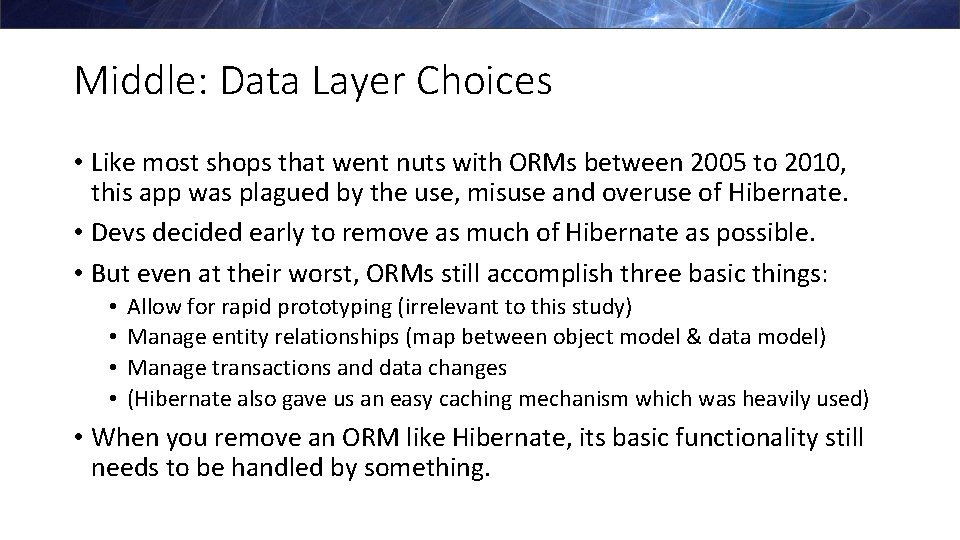 Middle: Data Layer Choices

• Like most shops that went nuts with ORMs between 2005 to 2010, this app was plagued by the use, misuse and overuse of Hibernate.

• Devs decided early to remove as much of Hibernate as possible.

• But even at their worst, ORMs still accomplish three basic things:

• Allow for rapid prototyping (irrelevant to this study)
• Manage entity relationships (map between object model & data model)
• Manage transactions and data changes
• (Hibernate also gave us an easy caching mechanism which was heavily used)

• When you remove an ORM like Hibernate, its basic functionality still needs to be handled by something.